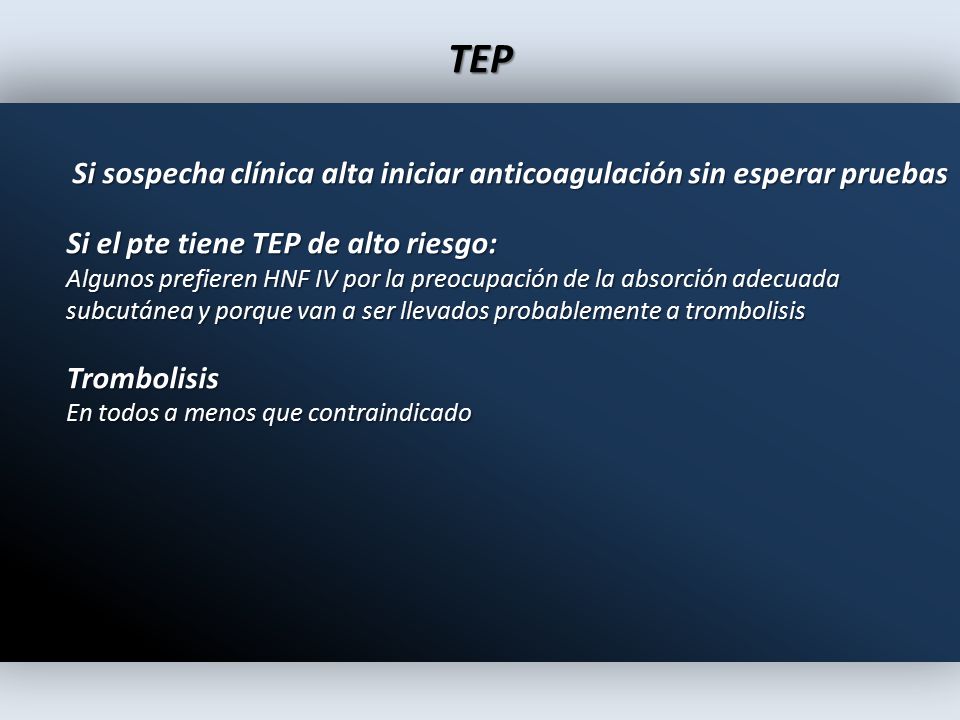 TEP

Si sospecha clínica alta iniciar anticoagulación sin esperar pruebas

Si el pte tiene TEP de alto riesgo:
Algunos prefieren HNF IV por la preocupación de la absorción adecuada subcutánea y porque van a ser llevados probablemente a trombolisis

Trombolisis
En todos a menos que contraindicado